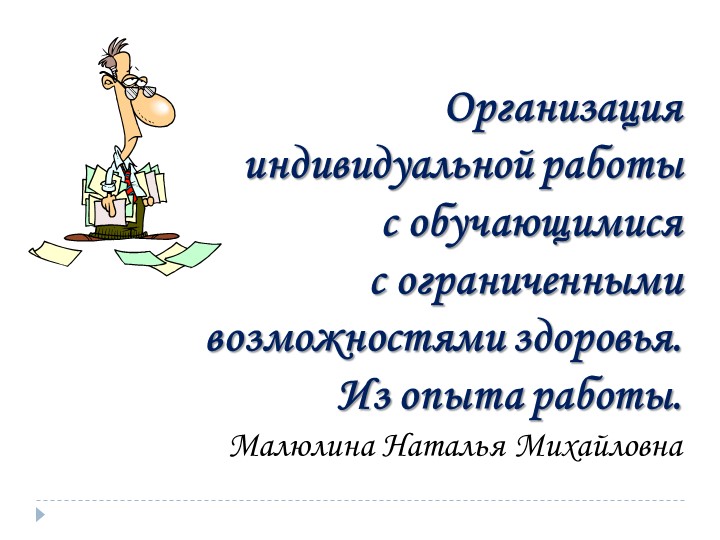 Организация индивидуальной работы с обучающимися с ограниченными возможностями здоровья. Из опыта работы.

Малюлина Наталья Михайловна